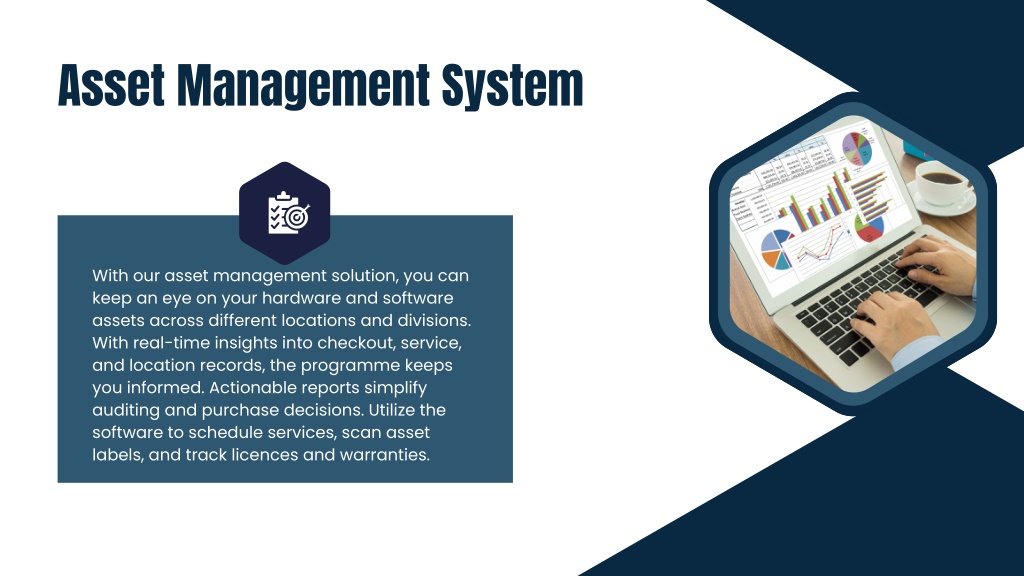 Asset Management System

With our asset management solution, you can keep an eye on your hardware and software assets across different locations and divisions. With real-time insights into checkout, service, and location records, the programme keeps you informed. Actionable reports simplify auditing and purchase decisions. Utilize the software to schedule services, scan asset labels, and track licences and warranties.